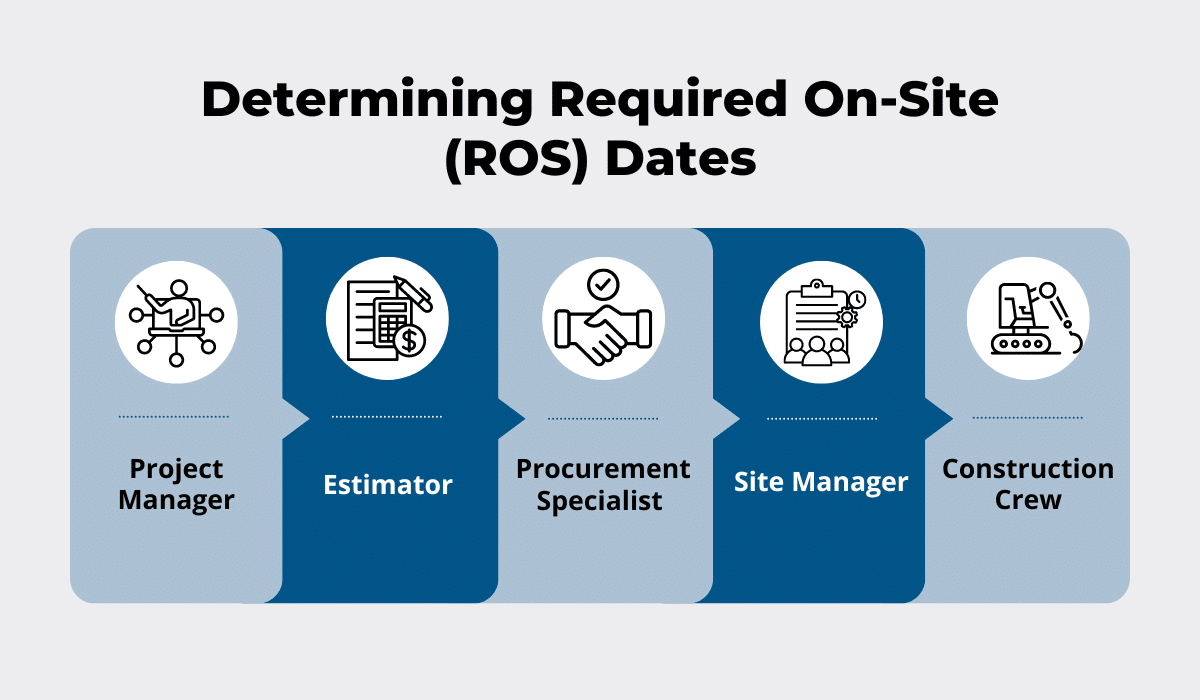 Determining Required On-Site (ROS) Dates

Project Manager

Estimator

Procurement Specialist

Site Manager

Construction Crew